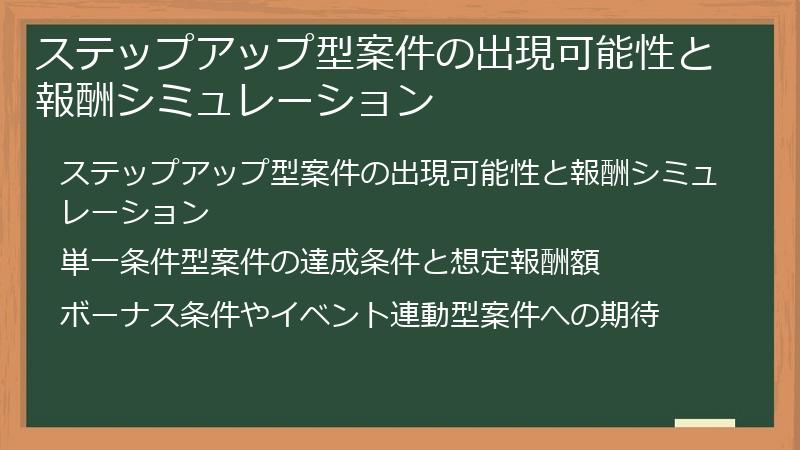 ステップアップ型案件の出現可能性と報酬シミュレーション

ステップアップ型案件の出現可能性と報酬シミュレーション

単一条件型案件の達成条件と想定報酬額

ボーナス条件やイベント連動型案件への期待